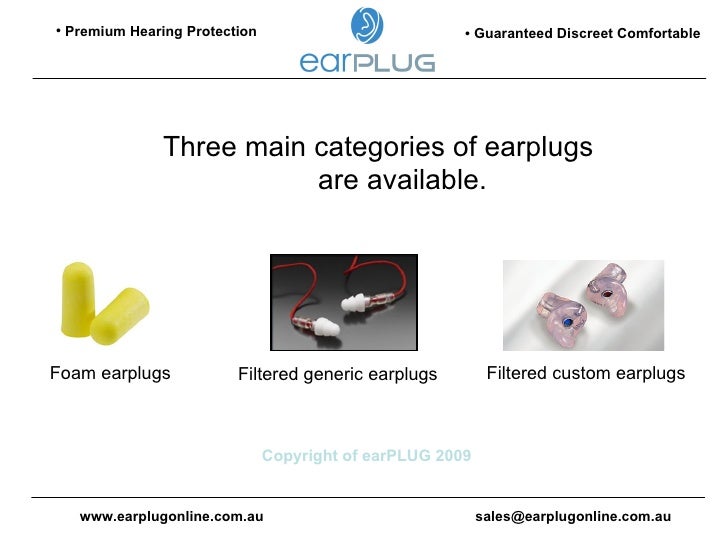 • Premium Hearing Protection

earPLUG

• Guaranteed Discreet Comfortable

Three main categories of earplugs are available.

Foam earplugs

Filtered generic earplugs

Filtered custom earplugs

Copyright of earPLUG 2009

www.earplugonline.com.au

sales@earplugonline.com.au